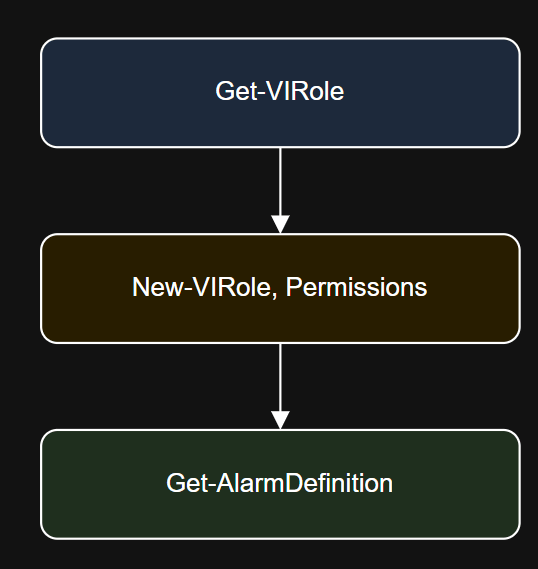 Get-VIRole

New-VIRole, Permissions

Get-AlarmDefinition